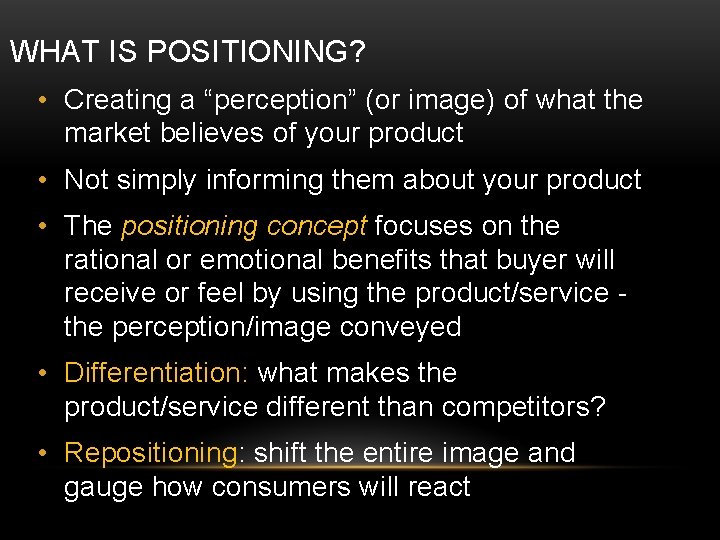 WHAT IS POSITIONING?

• Creating a “perception” (or image) of what the market believes of your product

• Not simply informing them about your product

• The positioning concept focuses on the rational or emotional benefits that buyer will receive or feel by using the product/service - the perception/image conveyed

• Differentiation: what makes the product/service different than competitors?

• Repositioning: shift the entire image and gauge how consumers will react